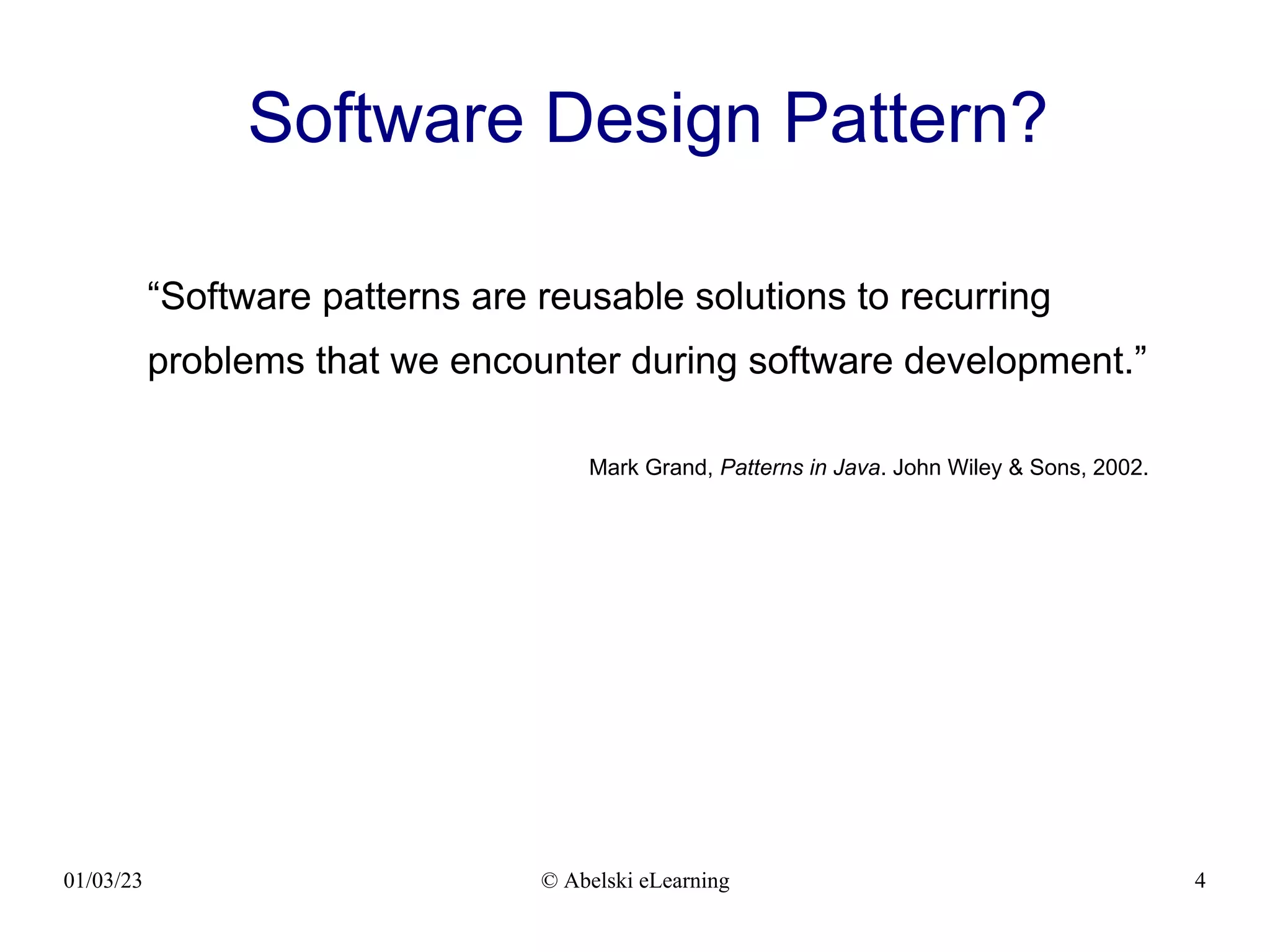 Software Design Pattern?

“Software patterns are reusable solutions to recurring problems that we encounter during software development.”

Mark Grand, Patterns in Java. John Wiley & Sons, 2002.

01/03/23

© Abelski eLearning

4